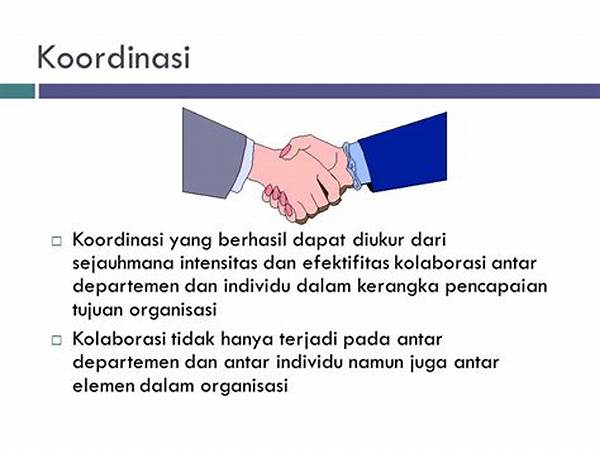 Koordinasi

□ Koordinasi yang berhasil dapat diukur dari sejauhmana intensitas dan efektifitas kolaborasi antar departemen dan individu dalam kerangka pencapaian tujuan organisasi

□ Kolaborasi tidak hanya terjadi pada antar departemen dan antar individu namun juga antar elemen dalam organisasi